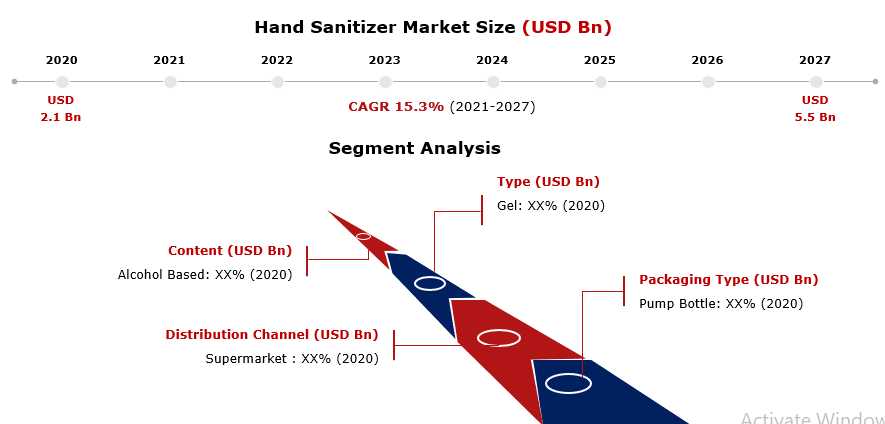 Hand Sanitizer Market Size (USD Bn)

2020
2021
2022
2023
2024
2025
2026
2027

USD 2.1 Bn

CAGR 15.3% (2021-2027)

USD 5.5 Bn

Segment Analysis

Type (USD Bn)
Gel: XX% (2020)

Content (USD Bn)
Alcohol Based: XX% (2020)

Packaging Type (USD Bn)
Pump Bottle: XX% (2020)

Distribution Channel (USD Bn)
Supermarket : XX% (2020)

Activate Window